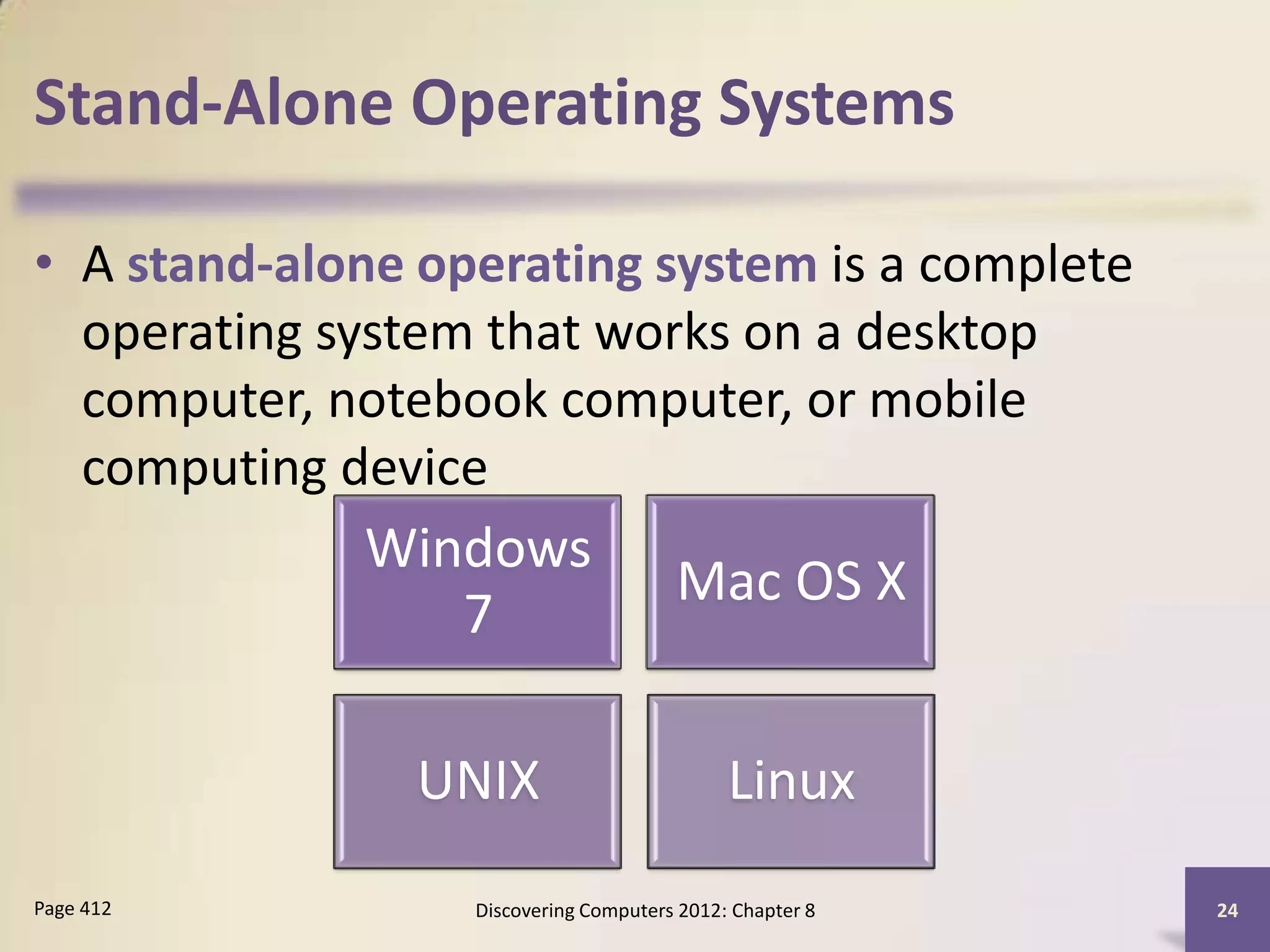 Stand-Alone Operating Systems

• A stand-alone operating system is a complete operating system that works on a desktop computer, notebook computer, or mobile computing device

Windows 7

Mac OS X

UNIX

Linux

Page 412

Discovering Computers 2012: Chapter 8

24